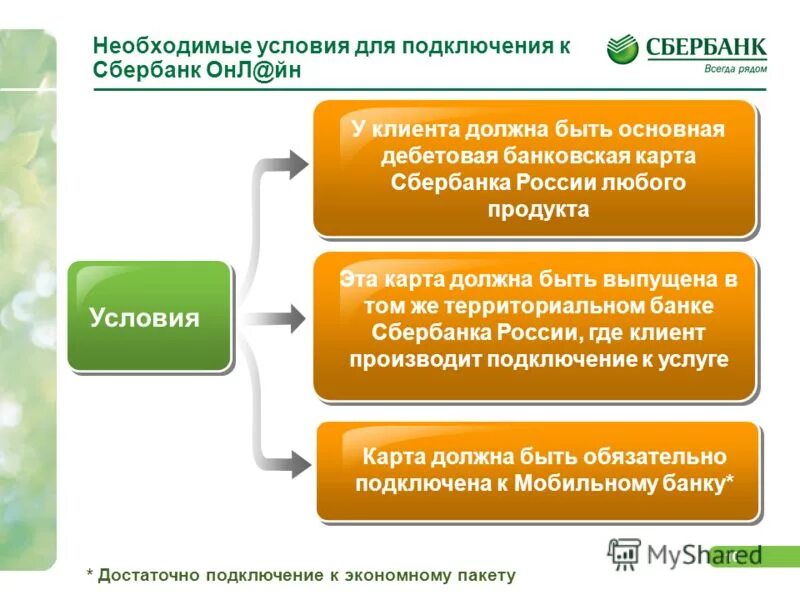 Необходимые условия для подключения к Сбербанк ОнЛ@йн

СБЕРБАНК
Всегда рядом

Условия

У клиента должна быть основная дебетовая банковская карта Сбербанка России любого продукта

Эта карта должна быть выпущена в том же территориальном банке Сбербанка России, где клиент производит подключение к услуге

Карта должна быть обязательно подключена к Мобильному банку*

MyShared

* Достаточно подключение к экономному пакету